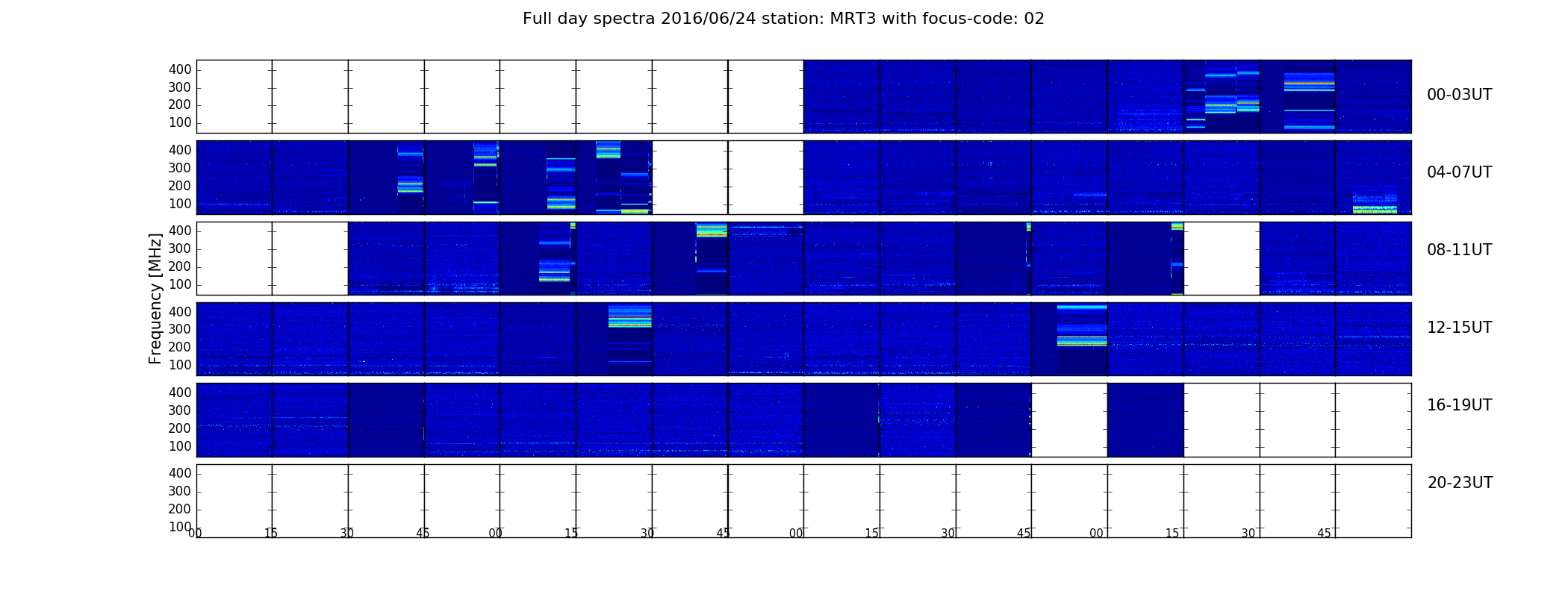 Full day spectra 2016/06/24 station: MRT3 with focus-code: 02

Frequency [MHz]

400
300
200
100

00-03UT

400
300
200
100

04-07UT

400
300
200
100

08-11UT

400
300
200
100

12-15UT

400
300
200
100

16-19UT

400
300
200
100

20-23UT

00 15 30 45 00 15 30 45 00 15 30 45 00 15 30 45